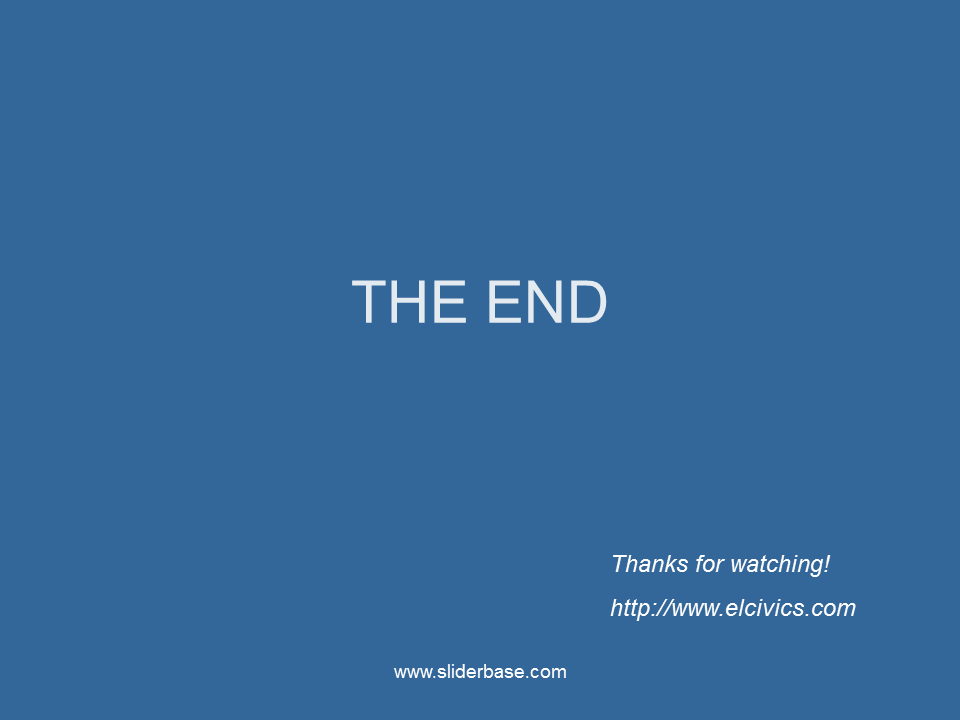 THE END

Thanks for watching!

http://www.elcivics.com

www.sliderbase.com